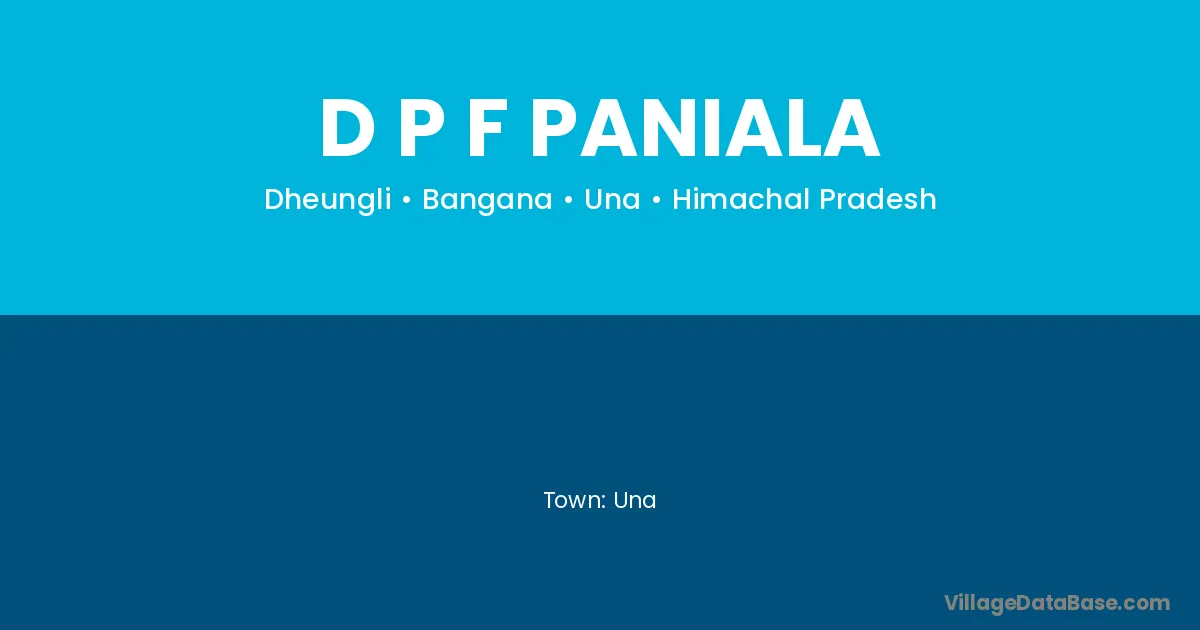 D P F PANIALA

Dheungli • Bangana • Una • Himachal Pradesh

Town: Una

VillageDataBase.com